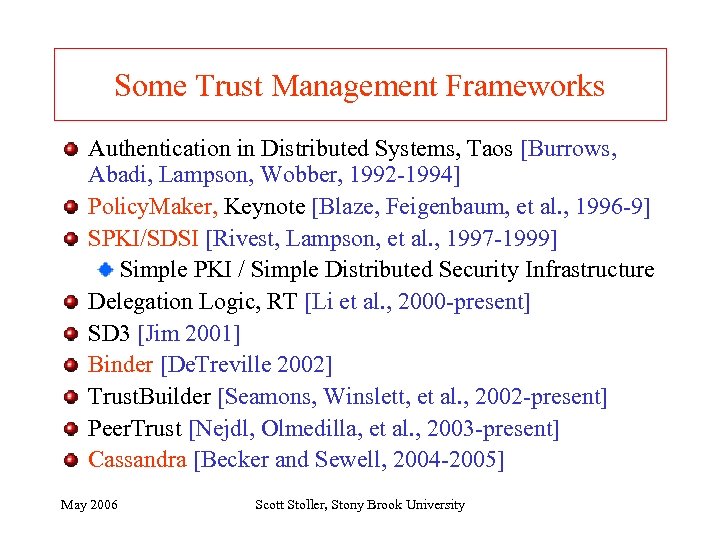 Some Trust Management Frameworks

Authentication in Distributed Systems, Taos [Burrows, Abadi, Lampson, Wobber, 1992-1994]

PolicyMaker, Keynote [Blaze, Feigenbaum, et al., 1996-9]

SPKI/SDSI [Rivest, Lampson, et al., 1997-1999]

Simple PKI / Simple Distributed Security Infrastructure

Delegation Logic, RT [Li et al., 2000-present]

SD3 [Jim 2001]

Binder [DeTreville 2002]

TrustBuilder [Seamons, Winslett, et al., 2002-present]

PeerTrust [Nejdl, Olmedilla, et al., 2003-present]

Cassandra [Becker and Sewell, 2004-2005]

May 2006

Scott Stoller, Stony Brook University